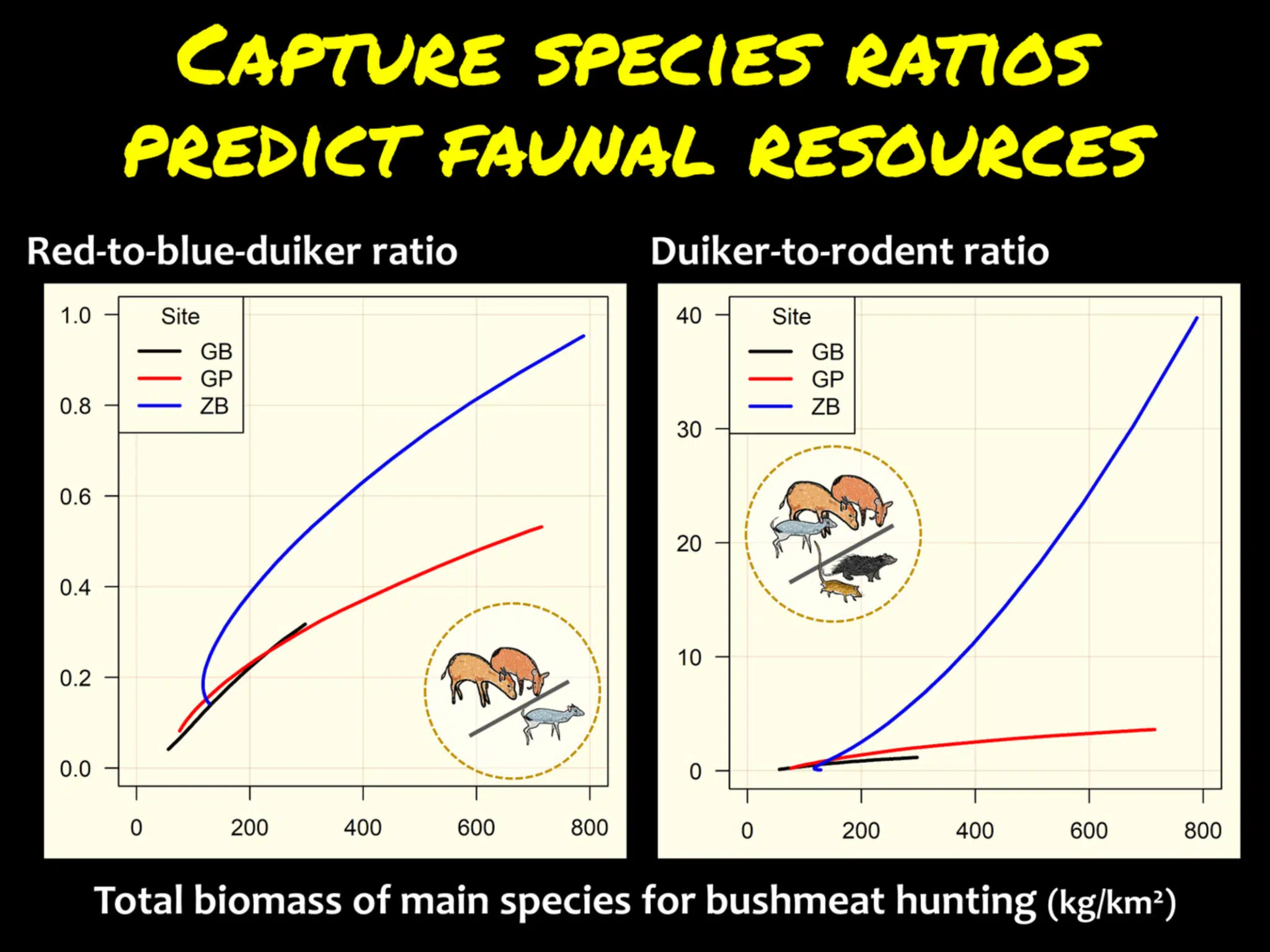 CAPTURE SPECIES RATIOS PREDICT FAUNAL RESOURCES

Red-to-blue-duiker ratio

Site
GB
GP
ZB

1.0
0.8
0.6
0.4
0.2
0.0

0
200
400
600
800

Duiker-to-rodent ratio

Site
GB
GP
ZB

40
30
20
10
0

0
200
400
600
800

Total biomass of main species for bushmeat hunting (kg/km²)